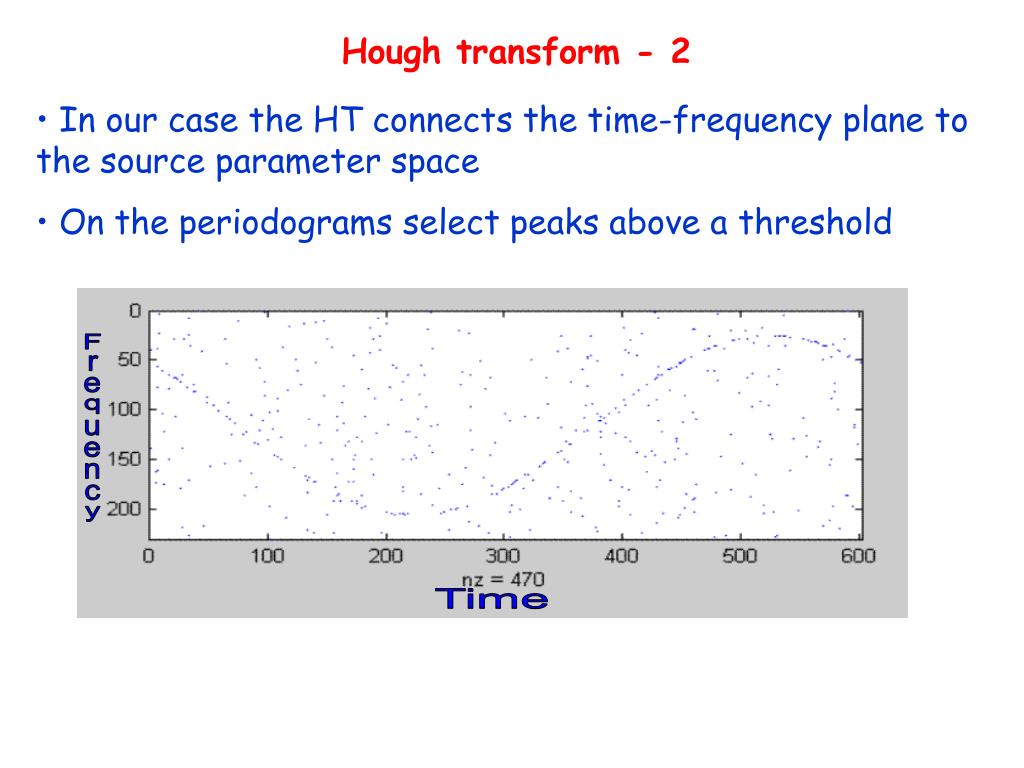 Hough transform - 2

• In our case the HT connects the time-frequency plane to the source parameter space

• On the periodograms select peaks above a threshold

Frequency

0
50
100
150
200

0 100 200 300 400 500 600
nz = 470
Time